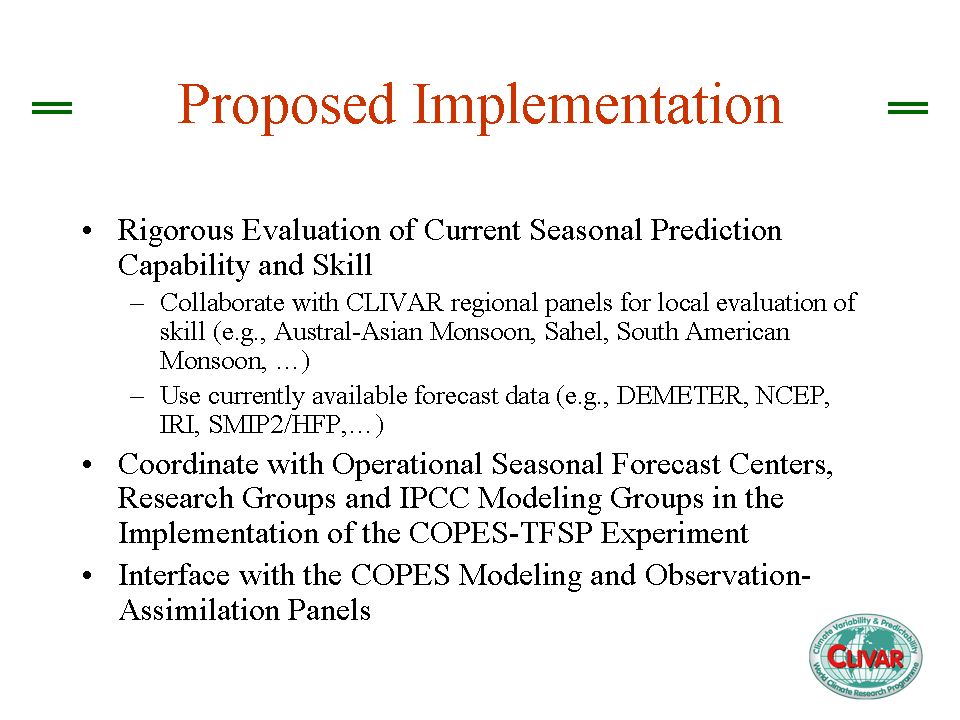 Proposed Implementation

• Rigorous Evaluation of Current Seasonal Prediction Capability and Skill
– Collaborate with CLIVAR regional panels for local evaluation of skill (e.g., Austral-Asian Monsoon, Sahel, South American Monsoon, …)
– Use currently available forecast data (e.g., DEMETER, NCEP, IRI, SMIP2/HFP,…)
• Coordinate with Operational Seasonal Forecast Centers, Research Groups and IPCC Modeling Groups in the Implementation of the COPES-TFSP Experiment
• Interface with the COPES Modeling and Observation-Assimilation Panels

Climate Variability & Predictability
CLIVAR
World Climate Research Programme